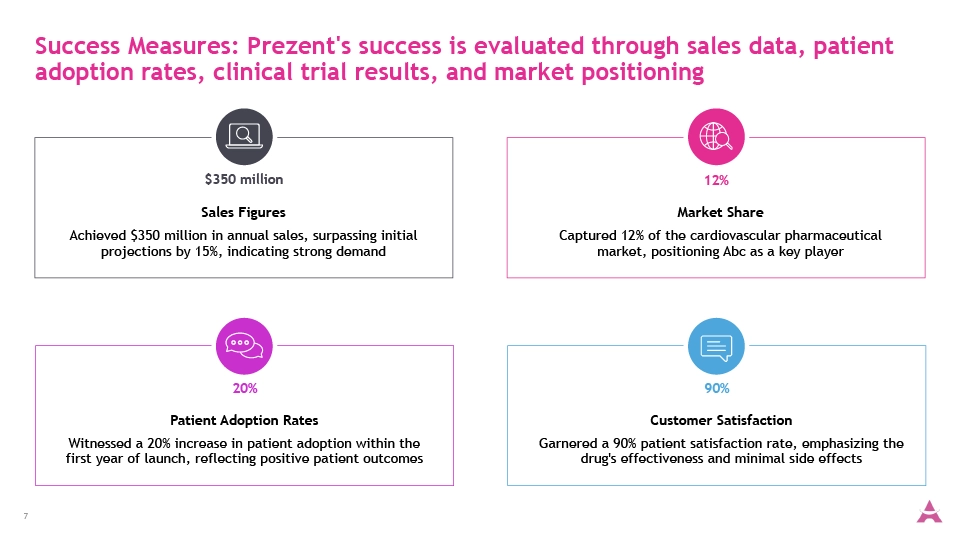 Success Measures: Prezent's success is evaluated through sales data, patient adoption rates, clinical trial results, and market positioning

$350 million

Sales Figures

Achieved $350 million in annual sales, surpassing initial projections by 15%, indicating strong demand

12%

Market Share

Captured 12% of the cardiovascular pharmaceutical market, positioning Abc as a key player

20%

Patient Adoption Rates

Witnessed a 20% increase in patient adoption within the first year of launch, reflecting positive patient outcomes

90%

Customer Satisfaction

Garnered a 90% patient satisfaction rate, emphasizing the drug's effectiveness and minimal side effects

7